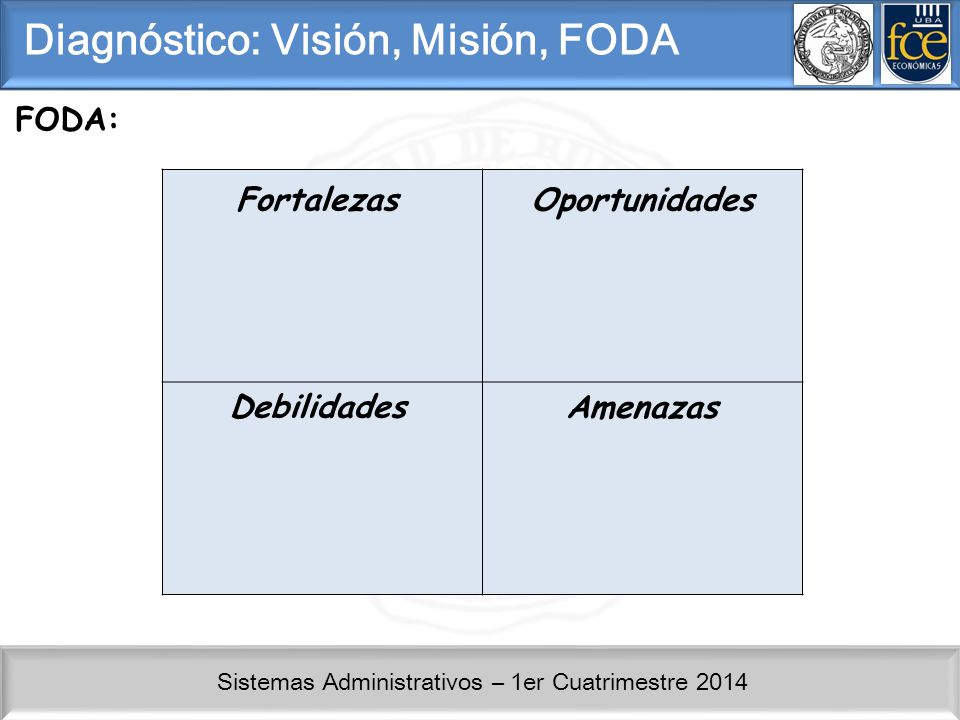 Diagnóstico: Visión, Misión, FODA

UBA
fce
ECONÓMICAS

FODA:

| Fortalezas | Oportunidades |
|---|---|
| Debilidades | Amenazas |

Sistemas Administrativos – 1er Cuatrimestre 2014